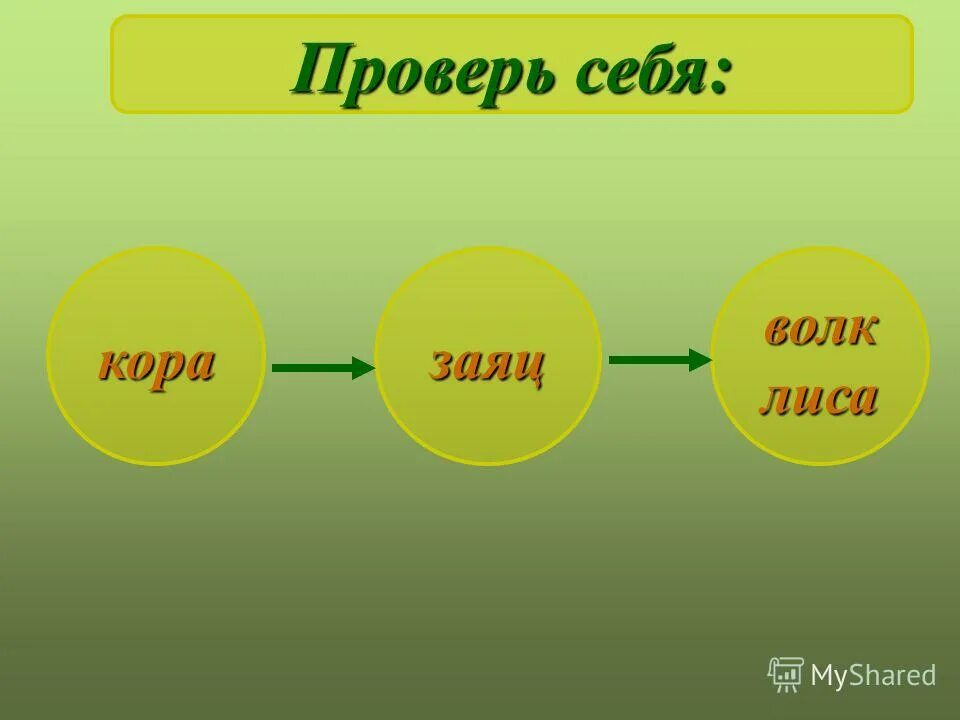 Проверь себя:

кора

заяц

волк
лиса

MyShared